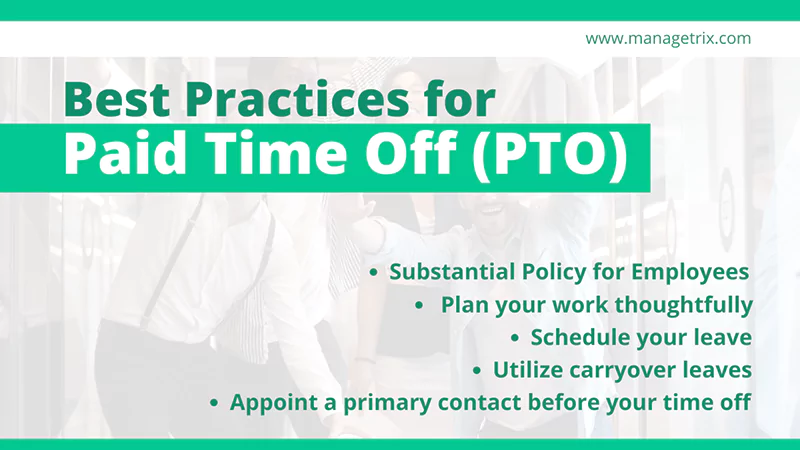 www.managetrix.com

Best Practices for
Paid Time Off (PTO)

• Substantial Policy for Employees
• Plan your work thoughtfully
• Schedule your leave
• Utilize carryover leaves
• Appoint a primary contact before your time off